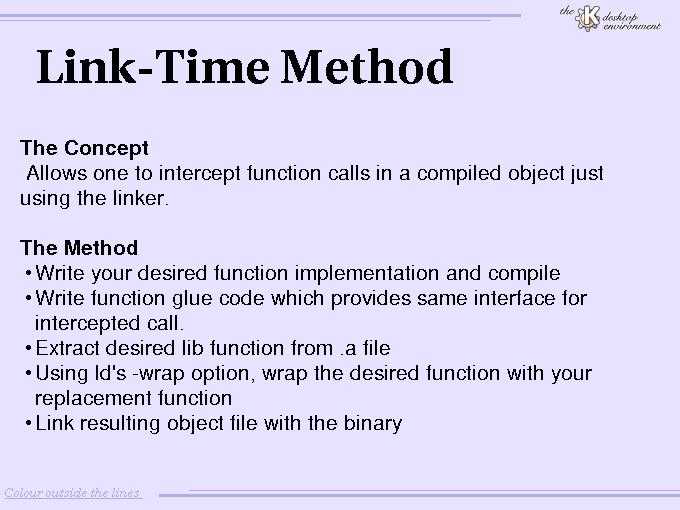 the K desktop environment

Link-Time Method

The Concept
Allows one to intercept function calls in a compiled object just using the linker.

The Method
• Write your desired function implementation and compile
• Write function glue code which provides same interface for intercepted call.
• Extract desired lib function from .a file
• Using ld's -wrap option, wrap the desired function with your replacement function
• Link resulting object file with the binary

Colour outside the lines